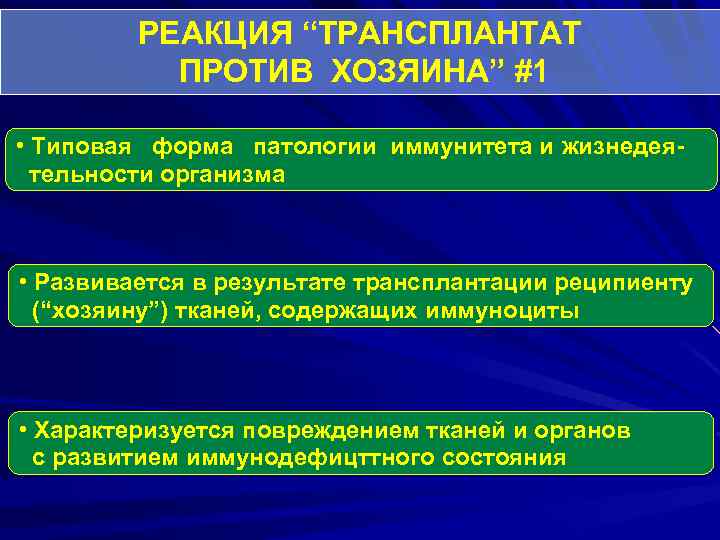 РЕАКЦИЯ “ТРАНСПЛАНТАТ ПРОТИВ ХОЗЯИНА” #1

• Типовая форма патологии иммунитета и жизнедеятельности организма

• Развивается в результате трансплантации реципиенту (“хозяину”) тканей, содержащих иммуноциты

• Характеризуется повреждением тканей и органов с развитием иммунодефицттного состояния